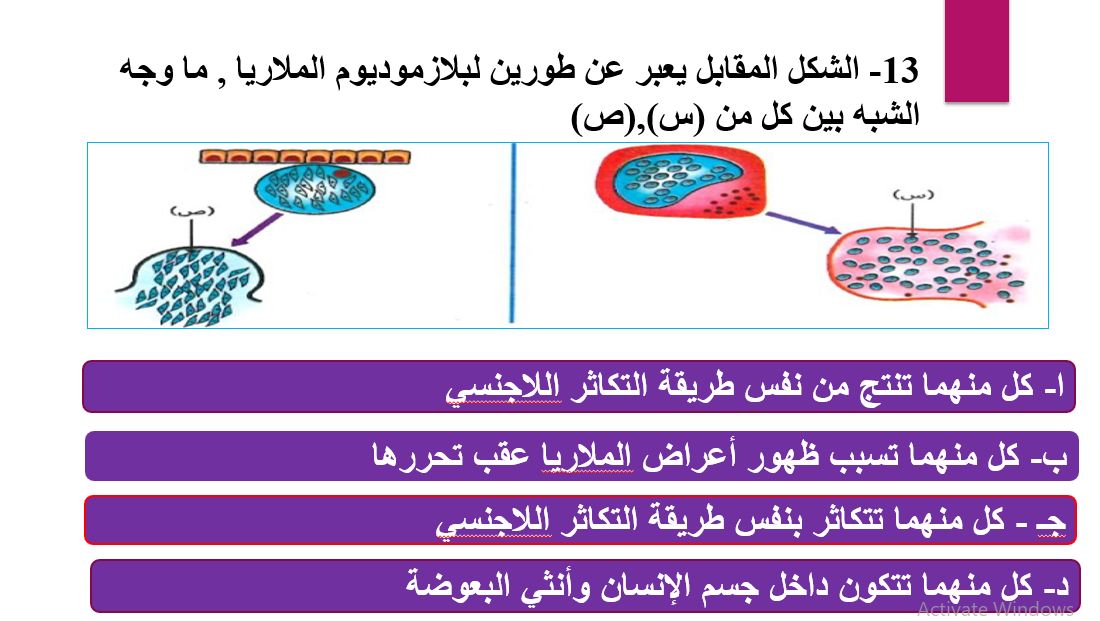 13- الشكل المقابل يعبر عن طورين لبلازموديوم الملاريا , ما وجه الشبه بين كل من (س),(ص)

(ص)

(س)

ا- كل منهما تنتج من نفس طريقة التكاثر اللاجنسي

ب- كل منهما تسبب ظهور أعراض الملاريا عقب تحررها

جـ - كل منهما تتكاثر بنفس طريقة التكاثر اللاجنسي

د- كل منهما تتكون داخل جسم الإنسان وأنثي البعوضة

Activate Windows